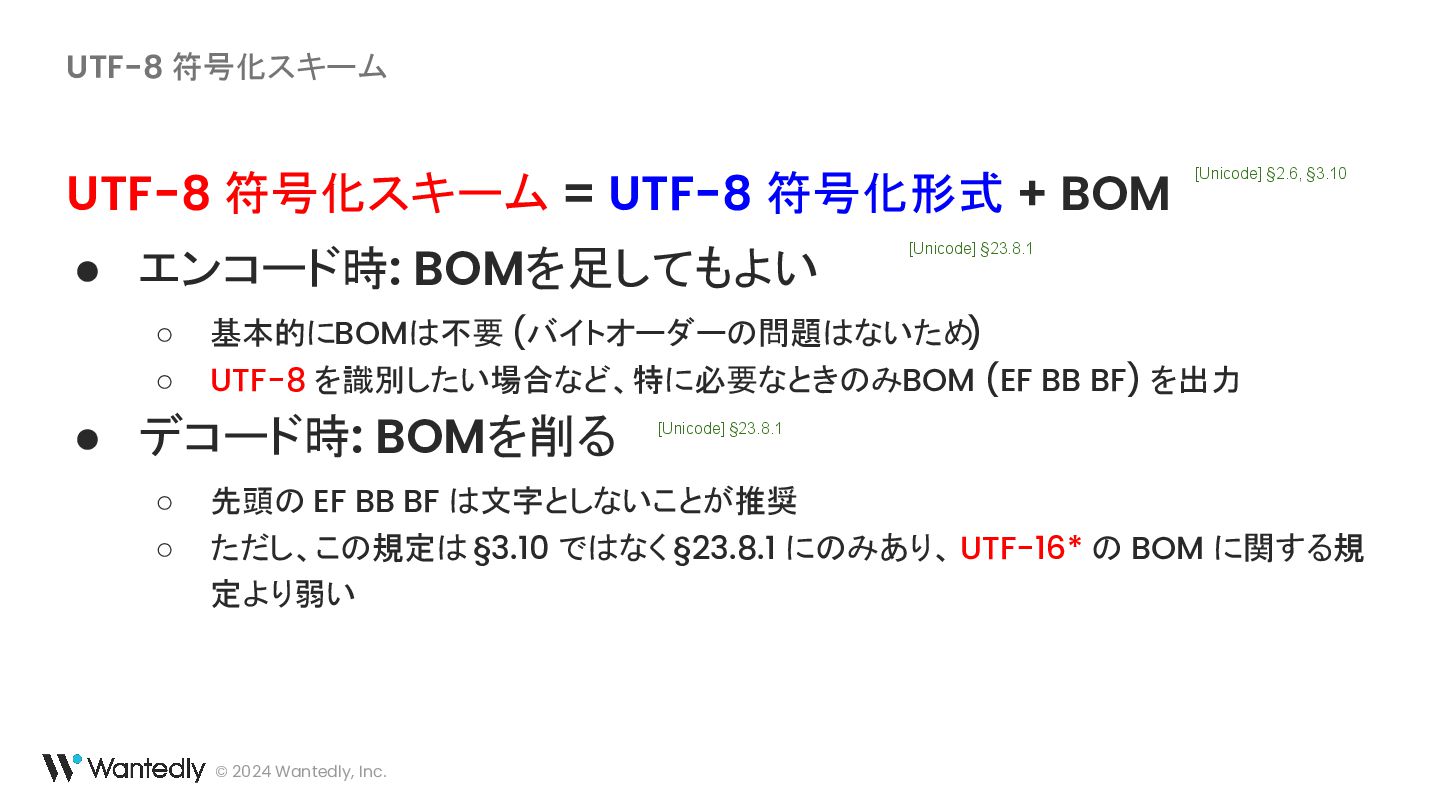 UTF-8 符号化スキーム

UTF-8 符号化スキーム = UTF-8 符号化形式 + BOM [Unicode] §2.6, §3.10

● エンコード時: BOMを足してもよい [Unicode] §23.8.1
  ○ 基本的にBOMは不要 (バイトオーダーの問題はないため)
  ○ UTF-8 を識別したい場合など、特に必要なときのみBOM (EF BB BF) を出力
● デコード時: BOMを削る [Unicode] §23.8.1
  ○ 先頭の EF BB BF は文字としないことが推奨
  ○ ただし、この規定は §3.10 ではなく §23.8.1 にのみあり、UTF-16* の BOM に関する規定より弱い

Wantedly © 2024 Wantedly, Inc.